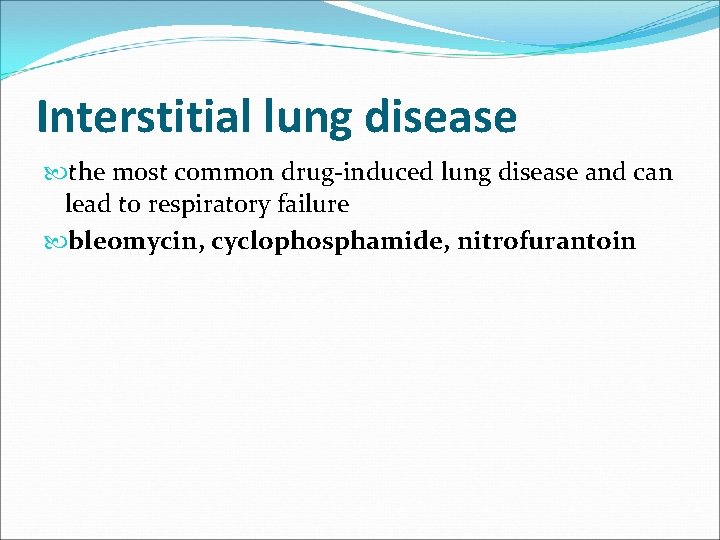 Interstitial lung disease

the most common drug-induced lung disease and can lead to respiratory failure

bleomycin, cyclophosphamide, nitrofurantoin